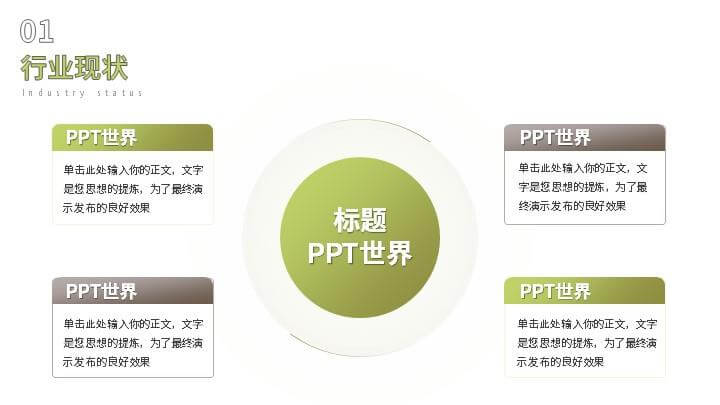 01
行业现状
Industry status

PPT世界
单击此处输入你的正文，文字是您思想的提炼，为了最终演示发布的良好效果

PPT世界
单击此处输入你的正文，文字是您思想的提炼，为了最终演示发布的良好效果

标题
PPT世界

PPT世界
单击此处输入你的正文，文字是您思想的提炼，为了最终演示发布的良好效果

PPT世界
单击此处输入你的正文，文字是您思想的提炼，为了最终演示发布的良好效果